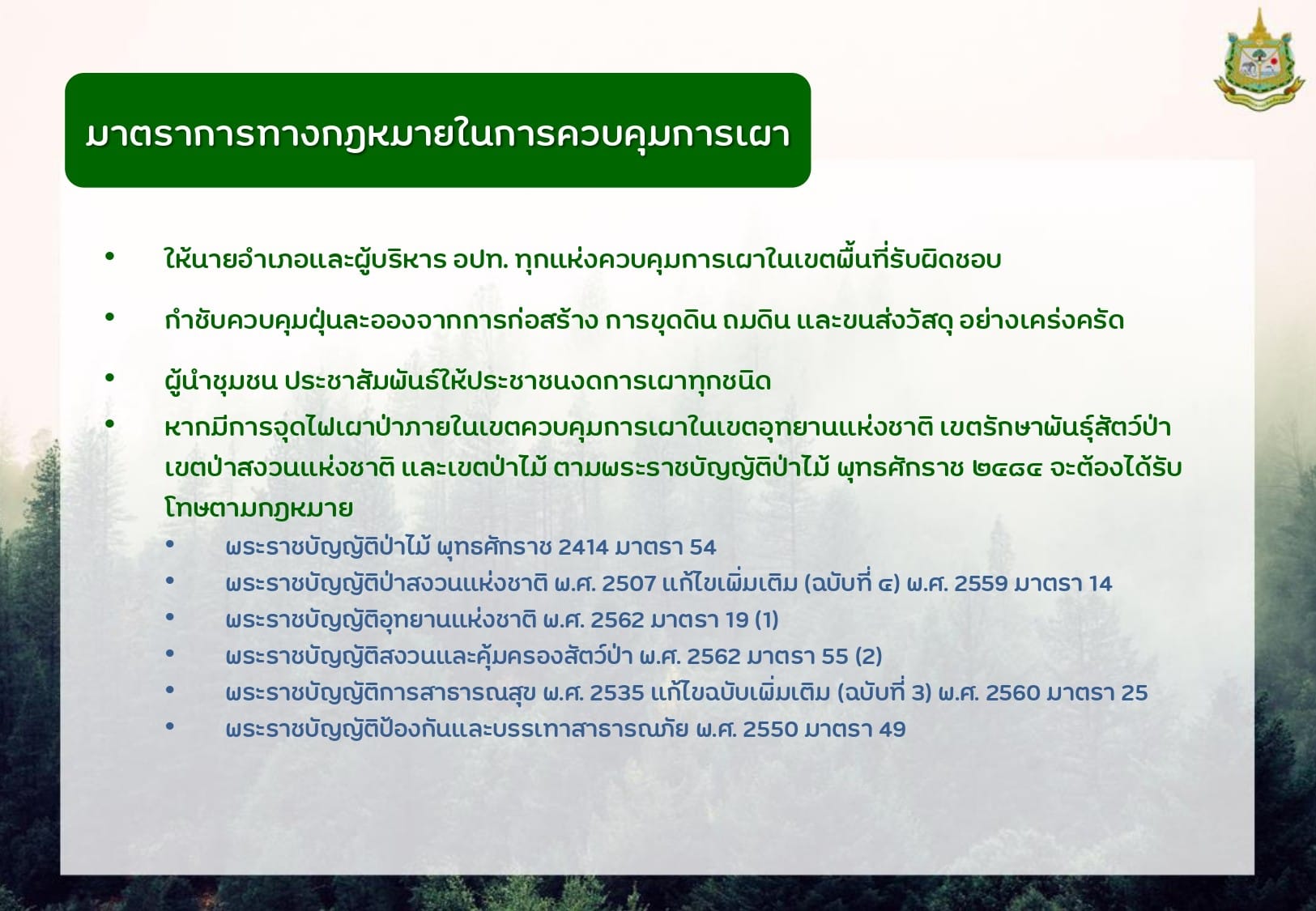 มาตราการทางกฎหมายในการควบคุมการเผา

• ให้นายอำเภอและผู้บริหาร อปท. ทุกแห่งควบคุมการเผาในเขตพื้นที่รับผิดชอบ

• กำชับควบคุมฝุ่นละอองจากการก่อสร้าง การขุดดิน ถมดิน และขนส่งวัสดุ อย่างเคร่งครัด

• ผู้นำชุมชน ประชาสัมพันธ์ให้ประชาชนงดการเผาทุกชนิด

• หากมีการจุดไฟเผาป่าภายในเขตควบคุมการเผาในเขตอุทยานแห่งชาติ เขตรักษาพันธุ์สัตว์ป่า เขตป่าสงวนแห่งชาติ และเขตป่าไม้ ตามพระราชบัญญัติป่าไม้ พุทธศักราช ๒๔๘๔ จะต้องได้รับโทษตามกฎหมาย
  • พระราชบัญญัติป่าไม้ พุทธศักราช 2414 มาตรา 54
  • พระราชบัญญัติป่าสงวนแห่งชาติ พ.ศ. 2507 แก้ไขเพิ่มเติม (ฉบับที่ ๔) พ.ศ. 2559 มาตรา 14
  • พระราชบัญญัติอุทยานแห่งชาติ พ.ศ. 2562 มาตรา 19 (1)
  • พระราชบัญญัติสงวนและคุ้มครองสัตว์ป่า พ.ศ. 2562 มาตรา 55 (2)
  • พระราชบัญญัติการสาธารณสุข พ.ศ. 2535 แก้ไขฉบับเพิ่มเติม (ฉบับที่ 3) พ.ศ. 2560 มาตรา 25
  • พระราชบัญญัติป้องกันและบรรเทาสาธารณภัย พ.ศ. 2550 มาตรา 49